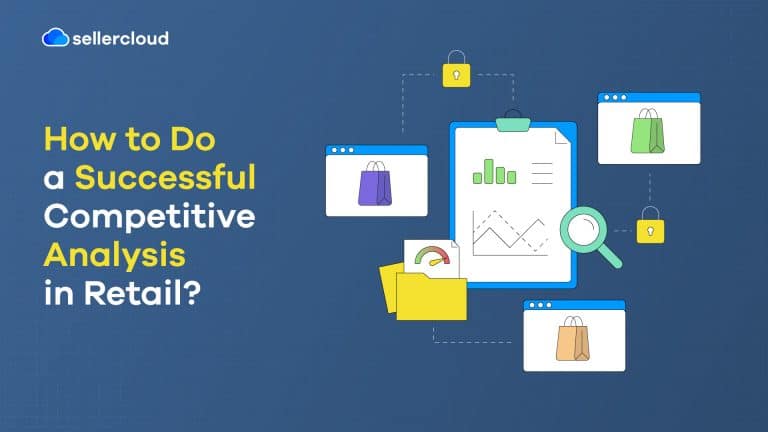 sellercloud

How to Do a Successful Competitive Analysis in Retail?